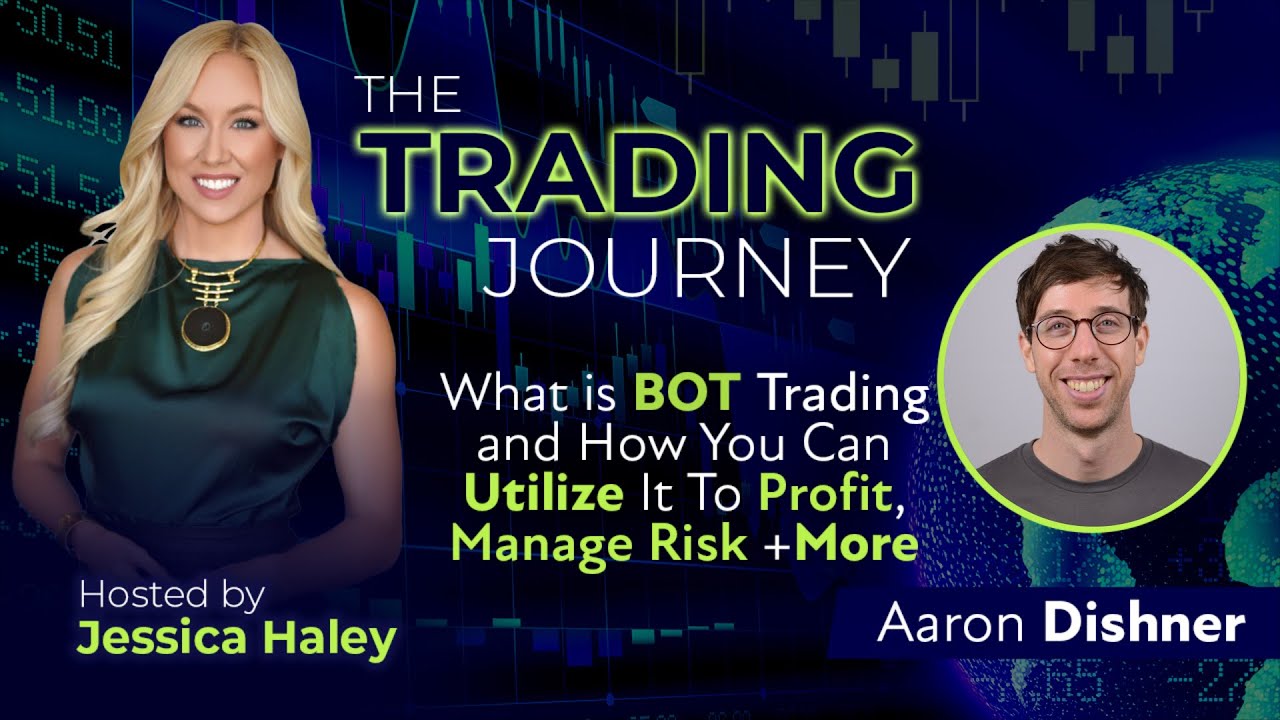 THE TRADING JOURNEY

What is BOT Trading and How You Can Utilize It To Profit, Manage Risk +More

Hosted by Jessica Haley

Aaron Dishner